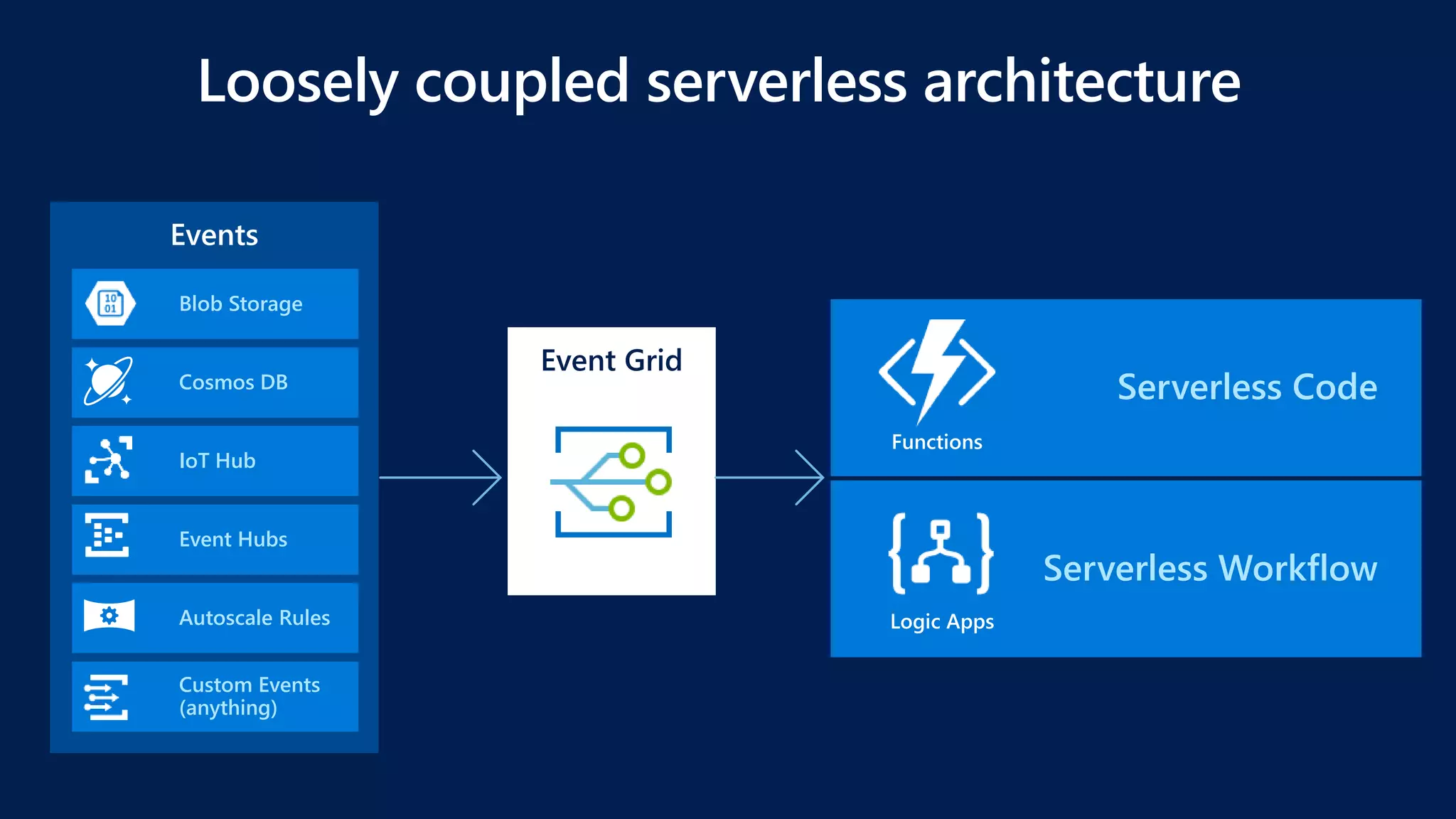 Loosely coupled serverless architecture

Events

10
01

Blob Storage

Cosmos DB

IoT Hub

Event Hubs

Autoscale Rules

Custom Events (anything)

Event Grid

Functions

Serverless Code

Logic Apps

Serverless Workflow